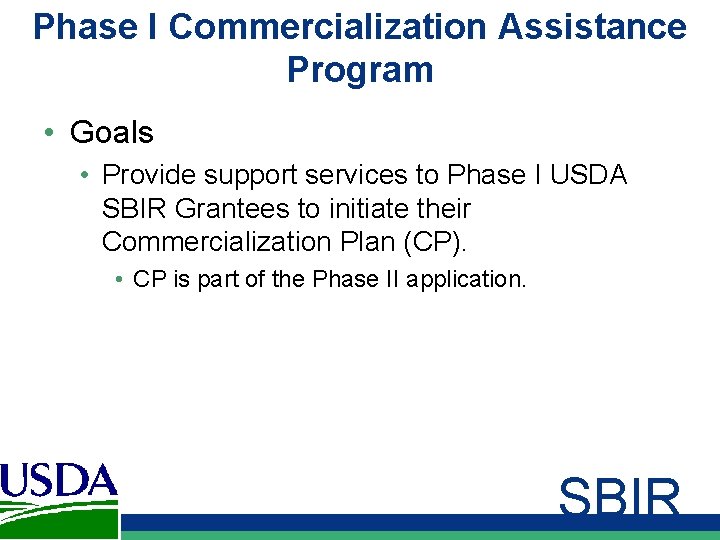 Phase I Commercialization Assistance Program

• Goals
• Provide support services to Phase I USDA SBIR Grantees to initiate their Commercialization Plan (CP).
• CP is part of the Phase II application.

USDA

SBIR